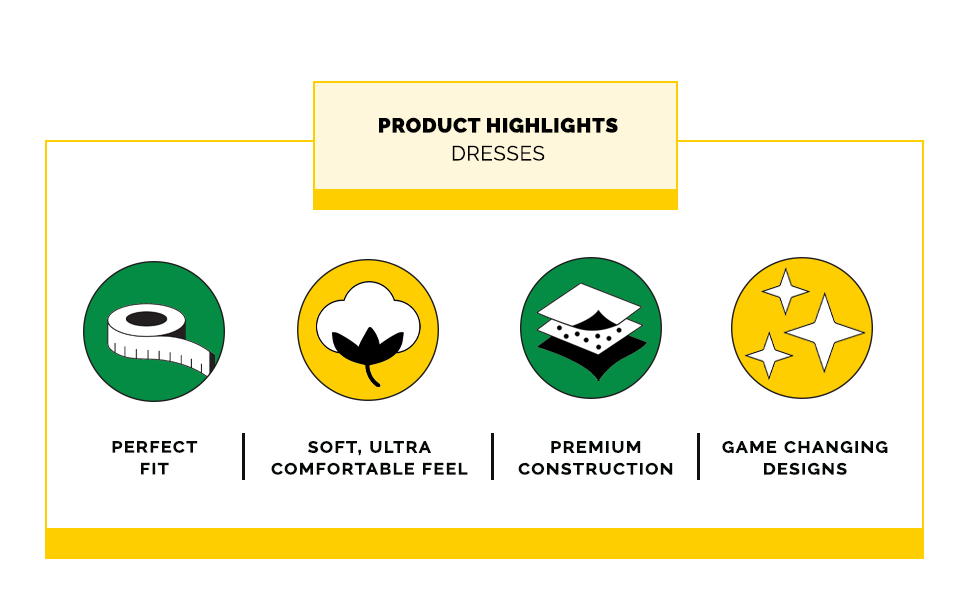 PRODUCT HIGHLIGHTS
DRESSES

PERFECT FIT

SOFT, ULTRA COMFORTABLE FEEL

PREMIUM CONSTRUCTION

GAME CHANGING DESIGNS